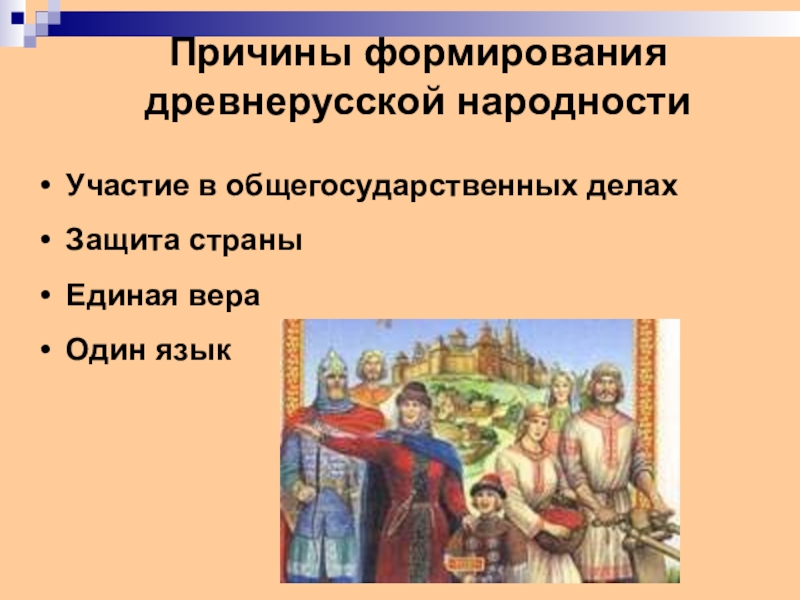 Причины формирования древнерусской народности

• Участие в общегосударственных делах
• Защита страны
• Единая вера
• Один язык